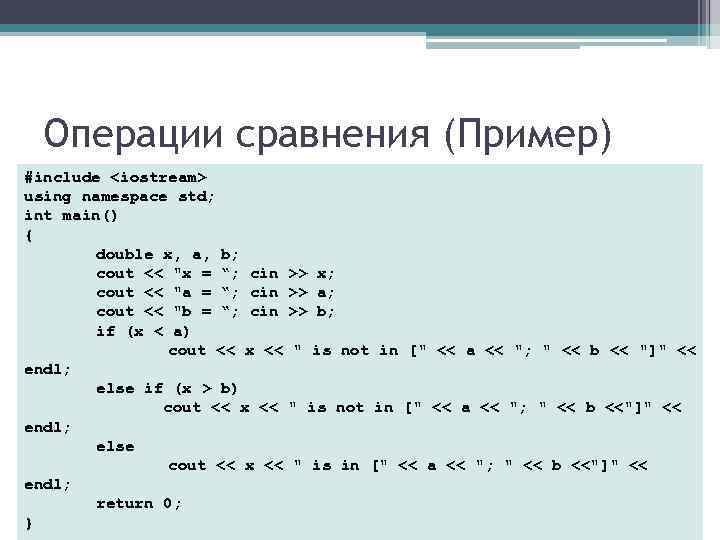 Операции сравнения (Пример)

#include <iostream>
using namespace std;
int main()
{
double x, a, b;
cout << "x = “; cin >> x;
cout << "a = “; cin >> a;
cout << "b = “; cin >> b;
if (x < a)
cout << x << " is not in [" << a << "; " << b << "]" << endl;
else if (x > b)
cout << x << " is not in [" << a << "; " << b <<"]" << endl;
else
cout << x << " is in [" << a << "; " << b <<"]" << endl;
return 0;
}